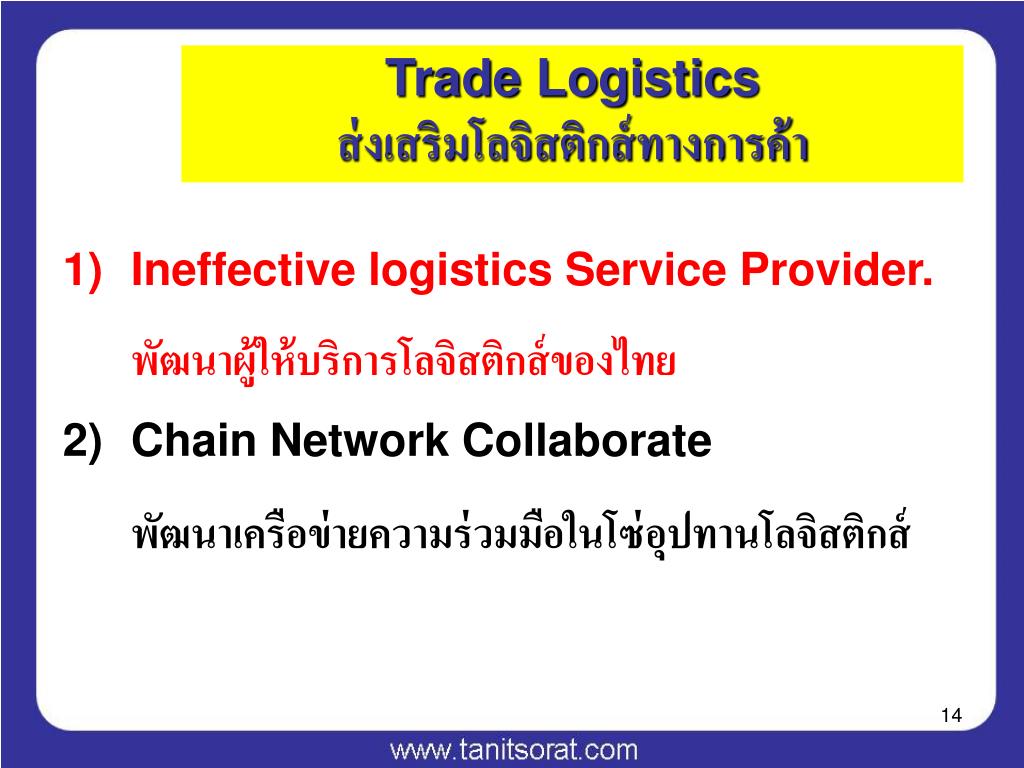 Trade Logistics
ส่งเสริมโลจิสติกส์ทางการค้า

1) Ineffective logistics Service Provider.

พัฒนาผู้ให้บริการโลจิสติกส์ของไทย

2) Chain Network Collaborate

พัฒนาเครือข่ายความร่วมมือในโซ่อุปทานโลจิสติกส์

14

www.tanitsorat.com